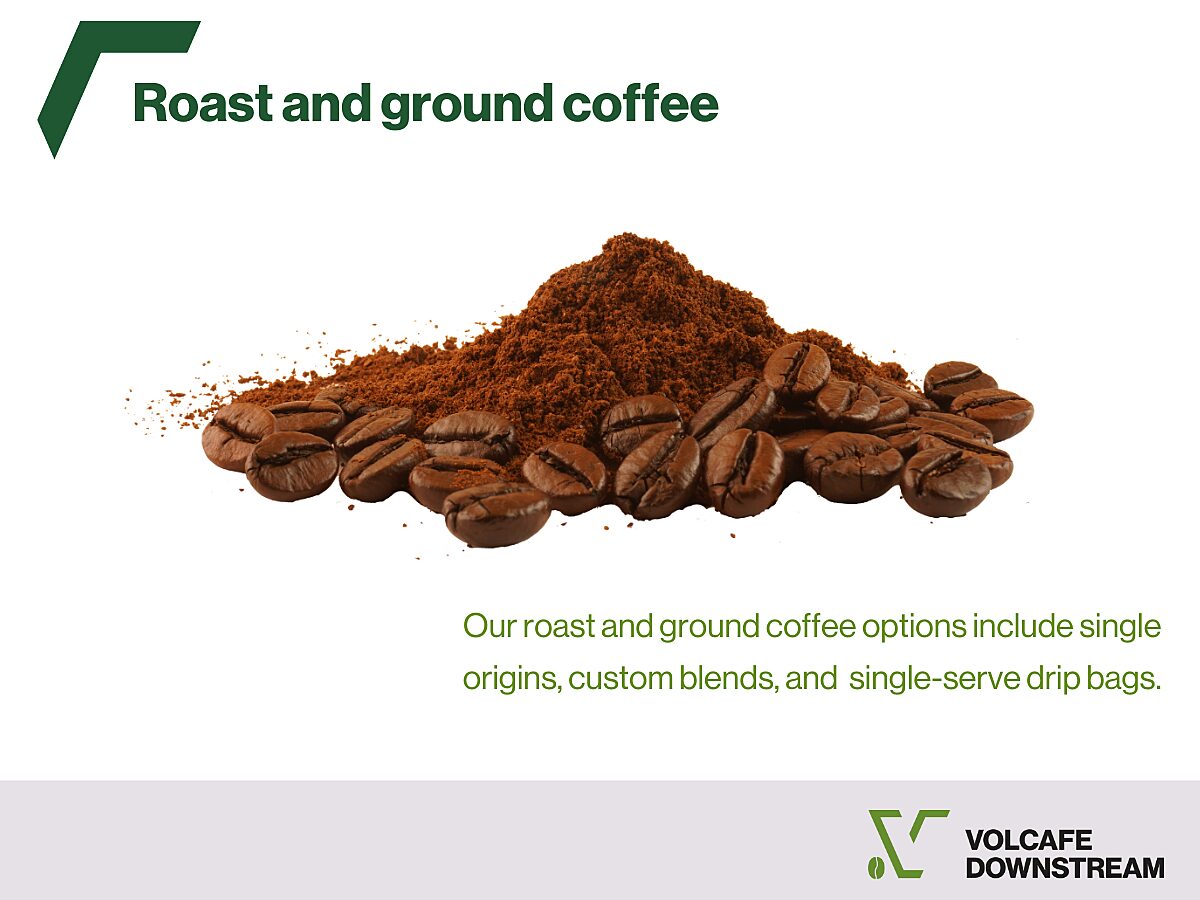 Roast and ground coffee

Our roast and ground coffee options include single origins, custom blends, and single-serve drip bags.

VOLCAFE DOWNSTREAM